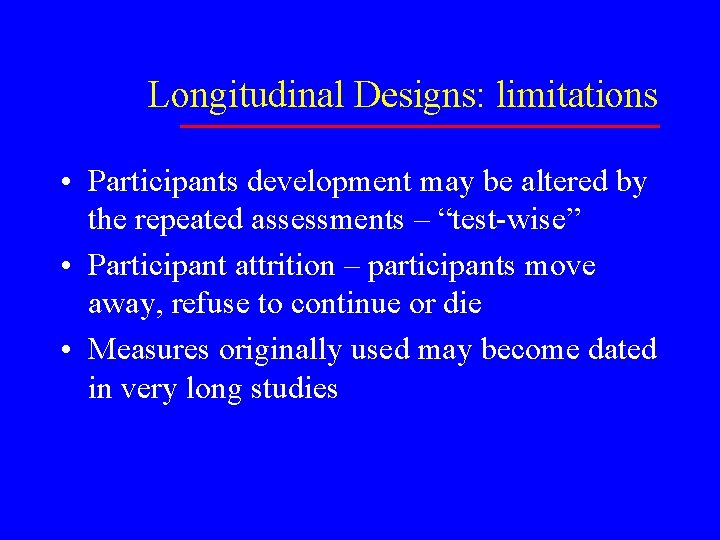 Longitudinal Designs: limitations

• Participants development may be altered by the repeated assessments – “test-wise”

• Participant attrition – participants move away, refuse to continue or die

• Measures originally used may become dated in very long studies